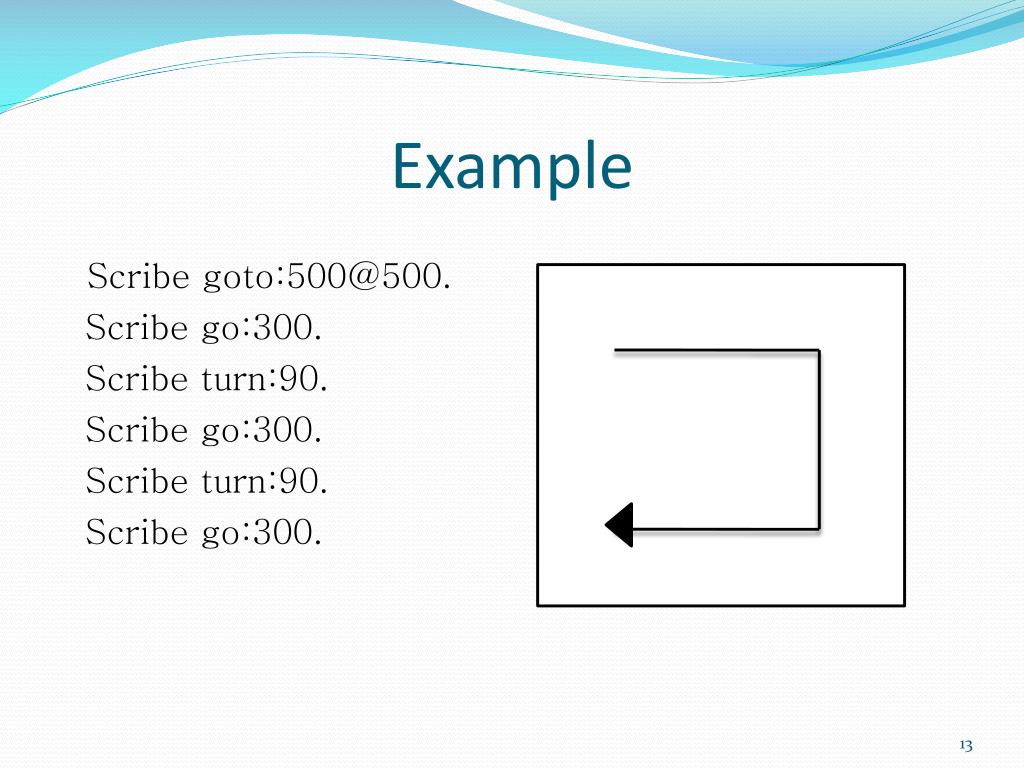 Example

Scribe goto:500@500.
Scribe go:300.
Scribe turn:90.
Scribe go:300.
Scribe turn:90.
Scribe go:300.

13